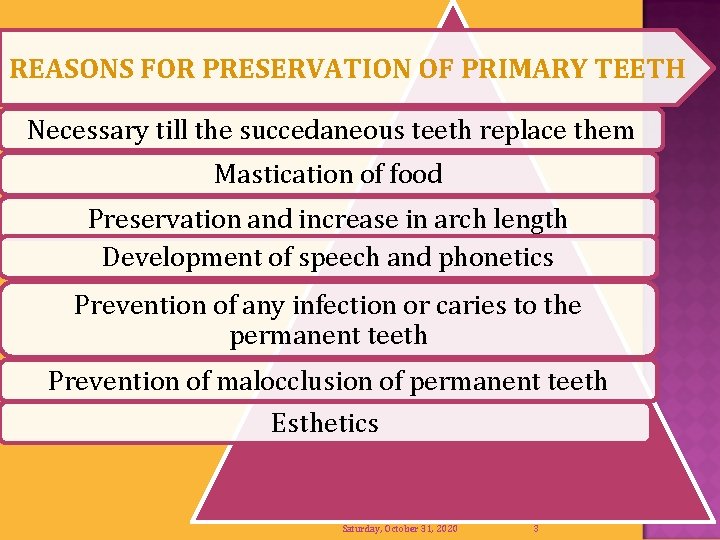 REASONS FOR PRESERVATION OF PRIMARY TEETH

Necessary till the succedaneous teeth replace them

Mastication of food

Preservation and increase in arch length

Development of speech and phonetics

Prevention of any infection or caries to the permanent teeth

Prevention of malocclusion of permanent teeth

Esthetics

Saturday, October 31, 2020 3